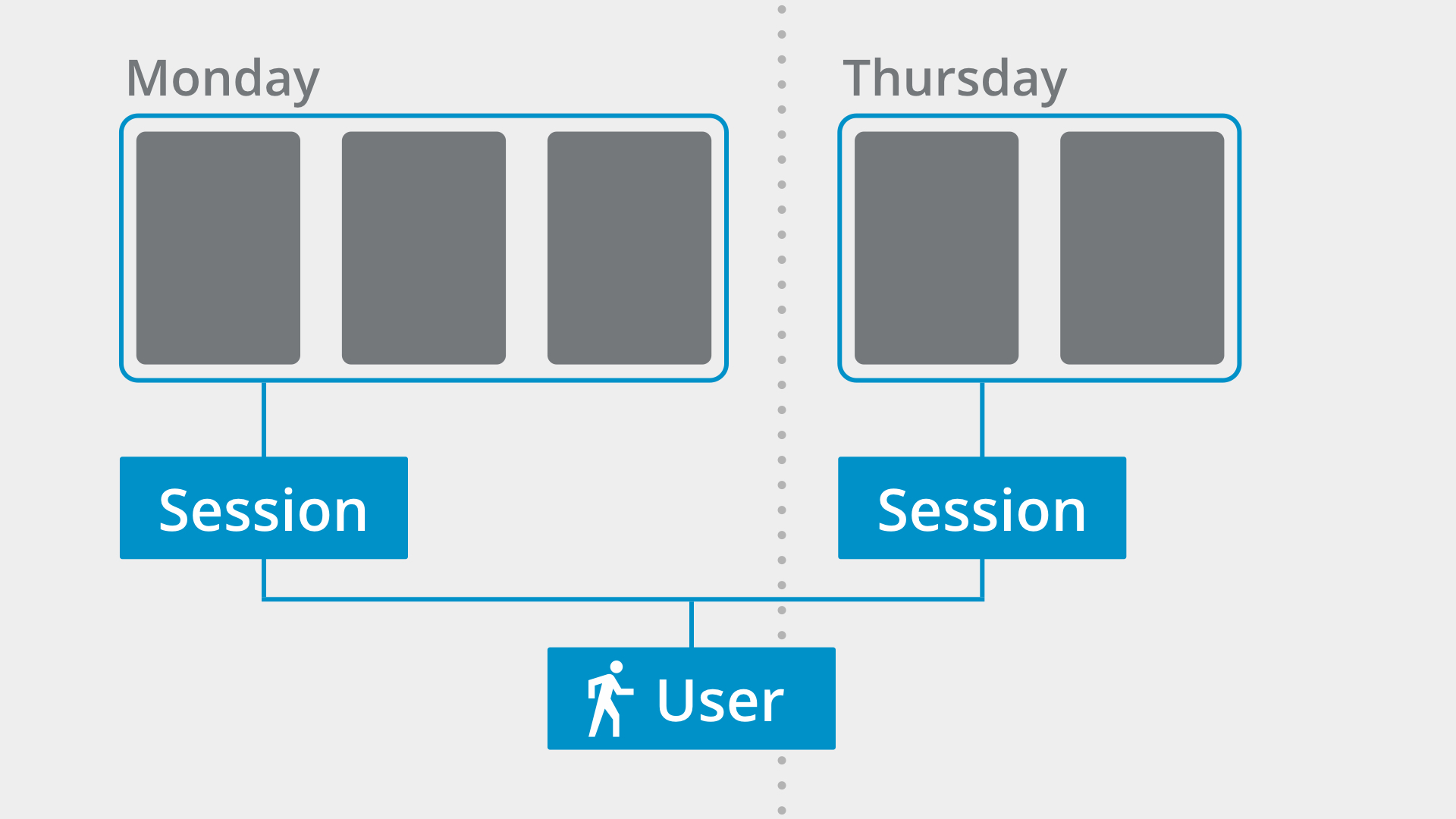 Monday

Thursday

Session

Session

User